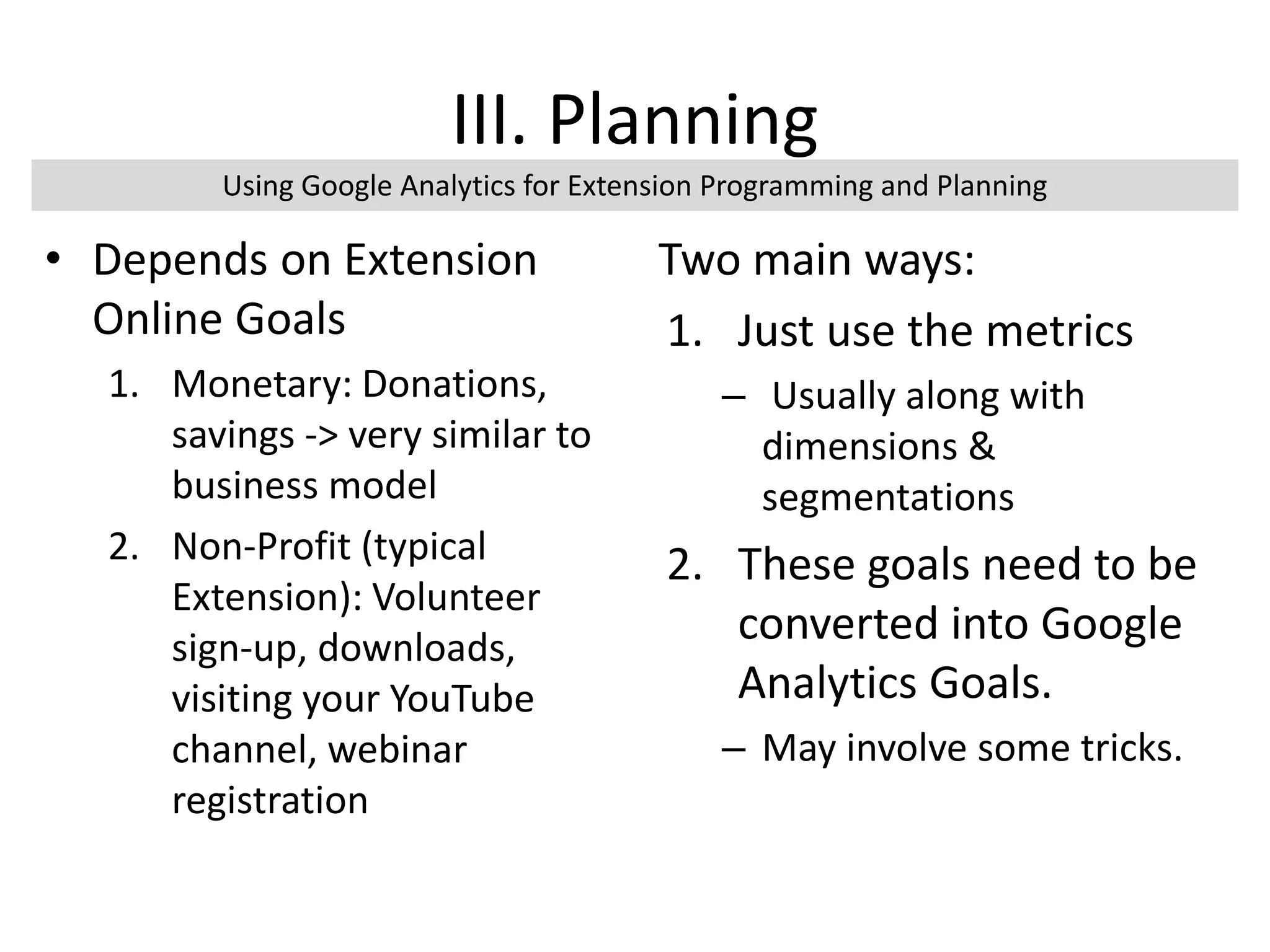 III. Planning

Using Google Analytics for Extension Programming and Planning

• Depends on Extension Online Goals
1. Monetary: Donations, savings -> very similar to business model
2. Non-Profit (typical Extension): Volunteer sign-up, downloads, visiting your YouTube channel, webinar registration

Two main ways:
1. Just use the metrics
– Usually along with dimensions & segmentations
2. These goals need to be converted into Google Analytics Goals.
– May involve some tricks.